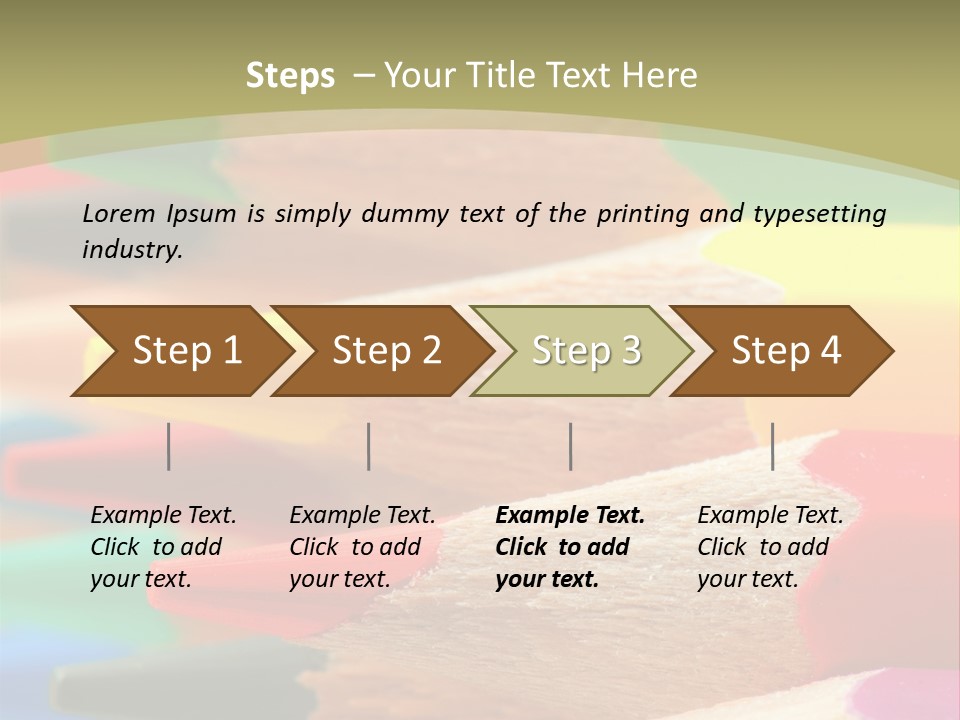 Steps – Your Title Text Here

Lorem Ipsum is simply dummy text of the printing and typesetting industry.

Step 1

Step 2

Step 3

Step 4

Example Text. Click to add your text.

Example Text. Click to add your text.

Example Text. Click to add your text.

Example Text. Click to add your text.